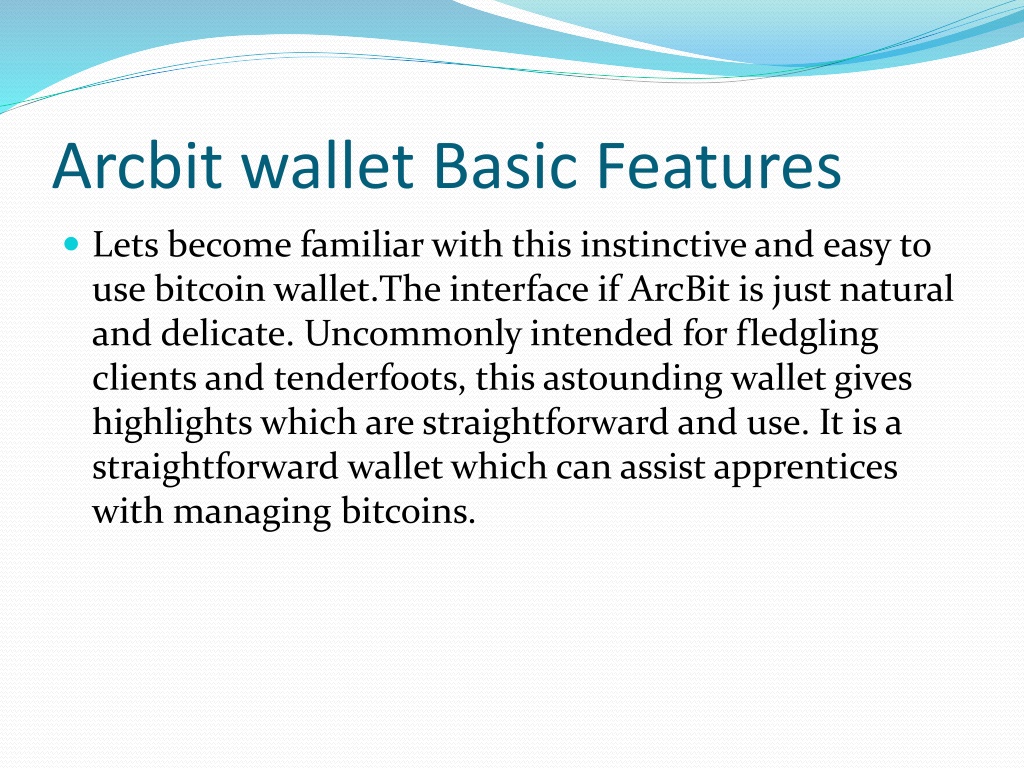 Arcbit wallet Basic Features

Lets become familiar with this instinctive and easy to use bitcoin wallet.The interface if ArcBit is just natural and delicate. Uncommonly intended for fledgling clients and tenderfoots, this astounding wallet gives highlights which are straightforward and use. It is a straightforward wallet which can assist apprentices with managing bitcoins.